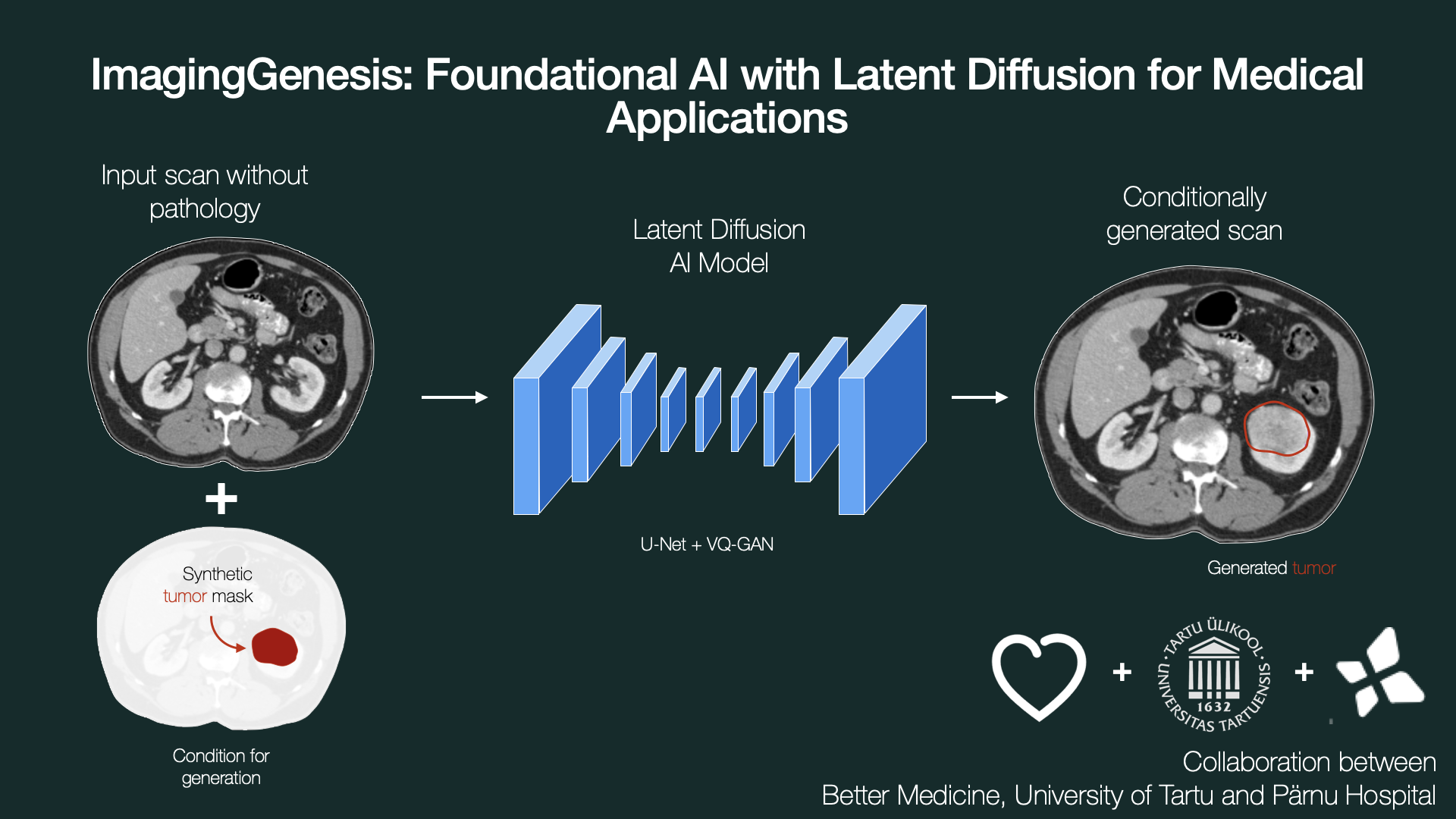 ImagingGenesis: Foundational AI with Latent Diffusion for Medical Applications

Input scan without pathology

+

Synthetic tumor mask

Condition for generation

Latent Diffusion AI Model

U-Net + VQ-GAN

Conditionally generated scan

Generated tumor

+ TARTU ÜLIKOOL · UNIVERSITAS TARTUENSIS 1632 +

Collaboration between
Better Medicine, University of Tartu and Pärnu Hospital